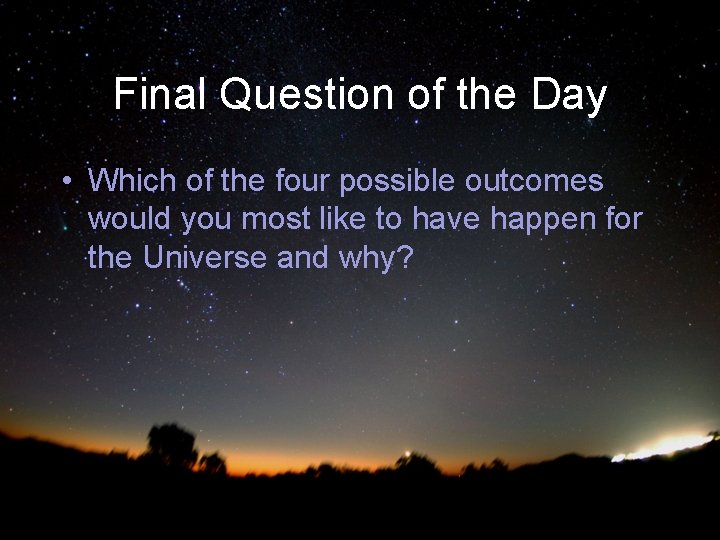 Final Question of the Day

• Which of the four possible outcomes would you most like to have happen for the Universe and why?